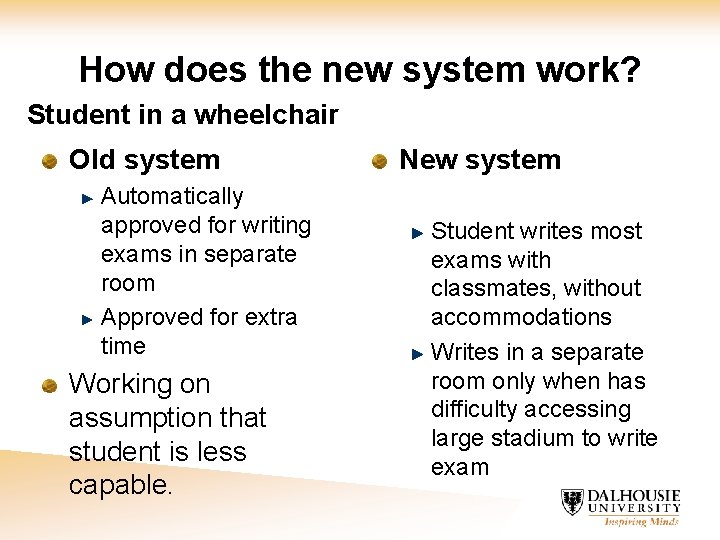 How does the new system work?

Student in a wheelchair

Old system

Automatically approved for writing exams in separate room

Approved for extra time

Working on assumption that student is less capable.

New system

Student writes most exams with classmates, without accommodations

Writes in a separate room only when has difficulty accessing large stadium to write exam

DALHOUSIE UNIVERSITY
Inspiring Minds